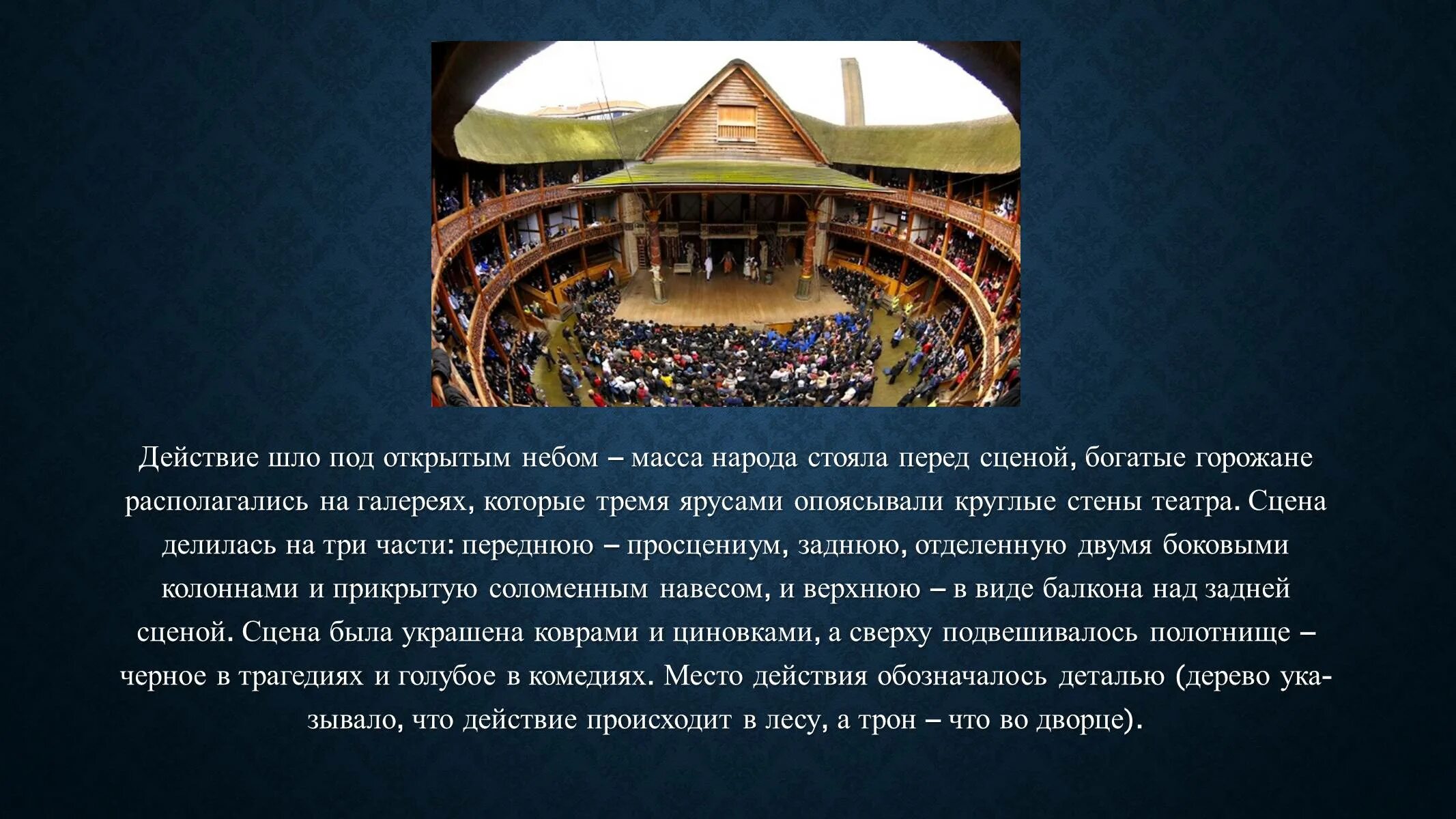 Действие шло под открытым небом – масса народа стояла перед сценой, богатые горожане располагались на галереях, которые тремя ярусами опоясывали круглые стены театра. Сцена делилась на три части: переднюю – просцениум, заднюю, отделенную двумя боковыми колоннами и прикрытую соломенным навесом, и верхнюю – в виде балкона над задней сценой. Сцена была украшена коврами и циновками, а сверху подвешивалось полотнище – черное в трагедиях и голубое в комедиях. Место действия обозначалось деталью (дерево указывало, что действие происходит в лесу, а трон – что во дворце).